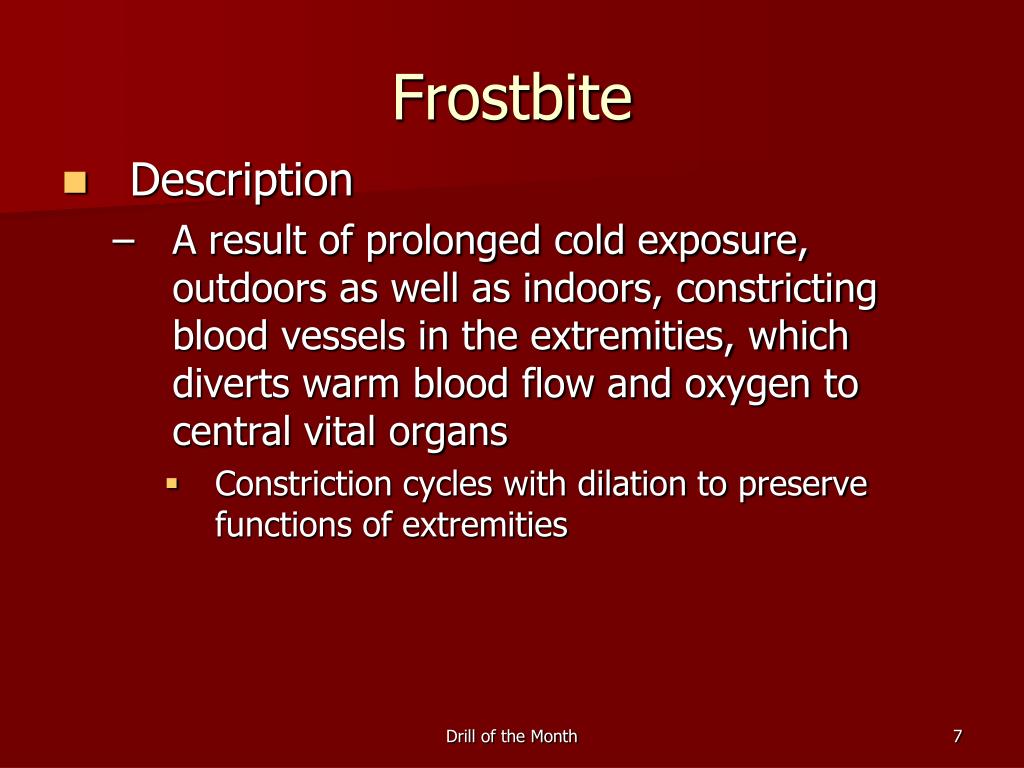 Frostbite

Description

– A result of prolonged cold exposure, outdoors as well as indoors, constricting blood vessels in the extremities, which diverts warm blood flow and oxygen to central vital organs

Constriction cycles with dilation to preserve functions of extremities

Drill of the Month

7